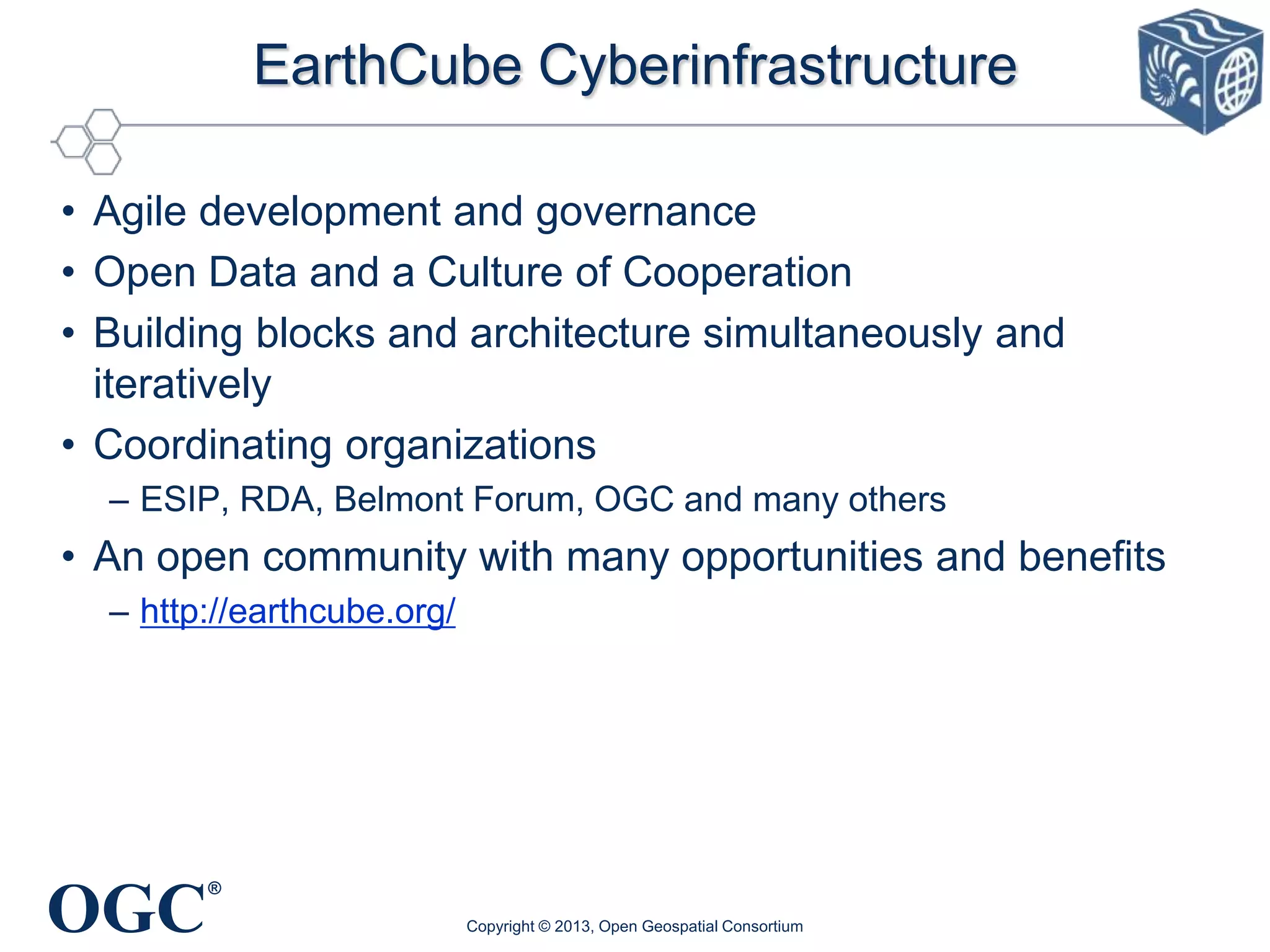 EarthCube Cyberinfrastructure

• Agile development and governance
• Open Data and a Culture of Cooperation
• Building blocks and architecture simultaneously and iteratively
• Coordinating organizations
– ESIP, RDA, Belmont Forum, OGC and many others
• An open community with many opportunities and benefits
– http://earthcube.org/

OGC®

Copyright © 2013, Open Geospatial Consortium